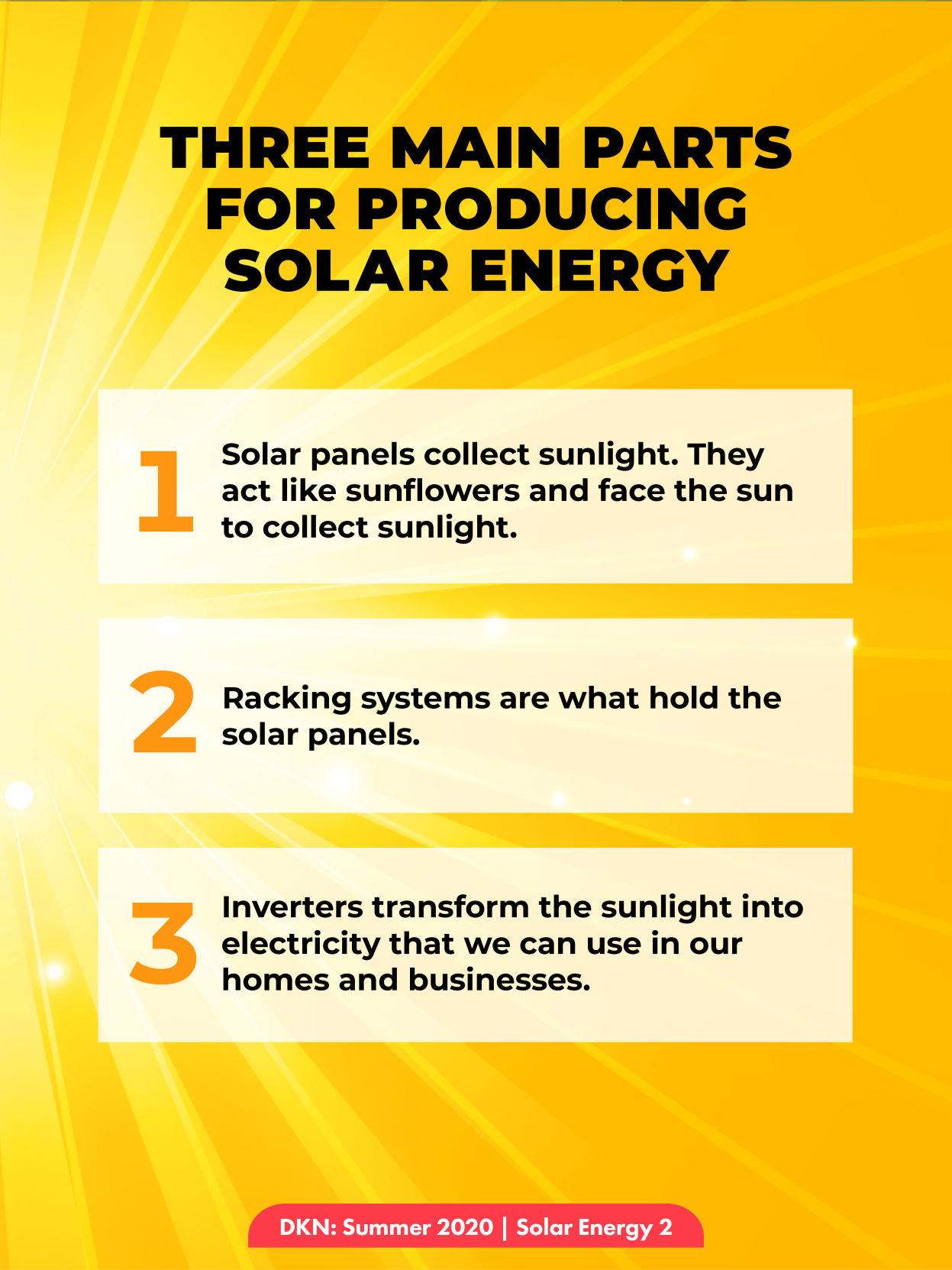 THREE MAIN PARTS FOR PRODUCING SOLAR ENERGY

1 Solar panels collect sunlight. They act like sunflowers and face the sun to collect sunlight.

2 Racking systems are what hold the solar panels.

3 Inverters transform the sunlight into electricity that we can use in our homes and businesses.

DKN: Summer 2020 | Solar Energy 2